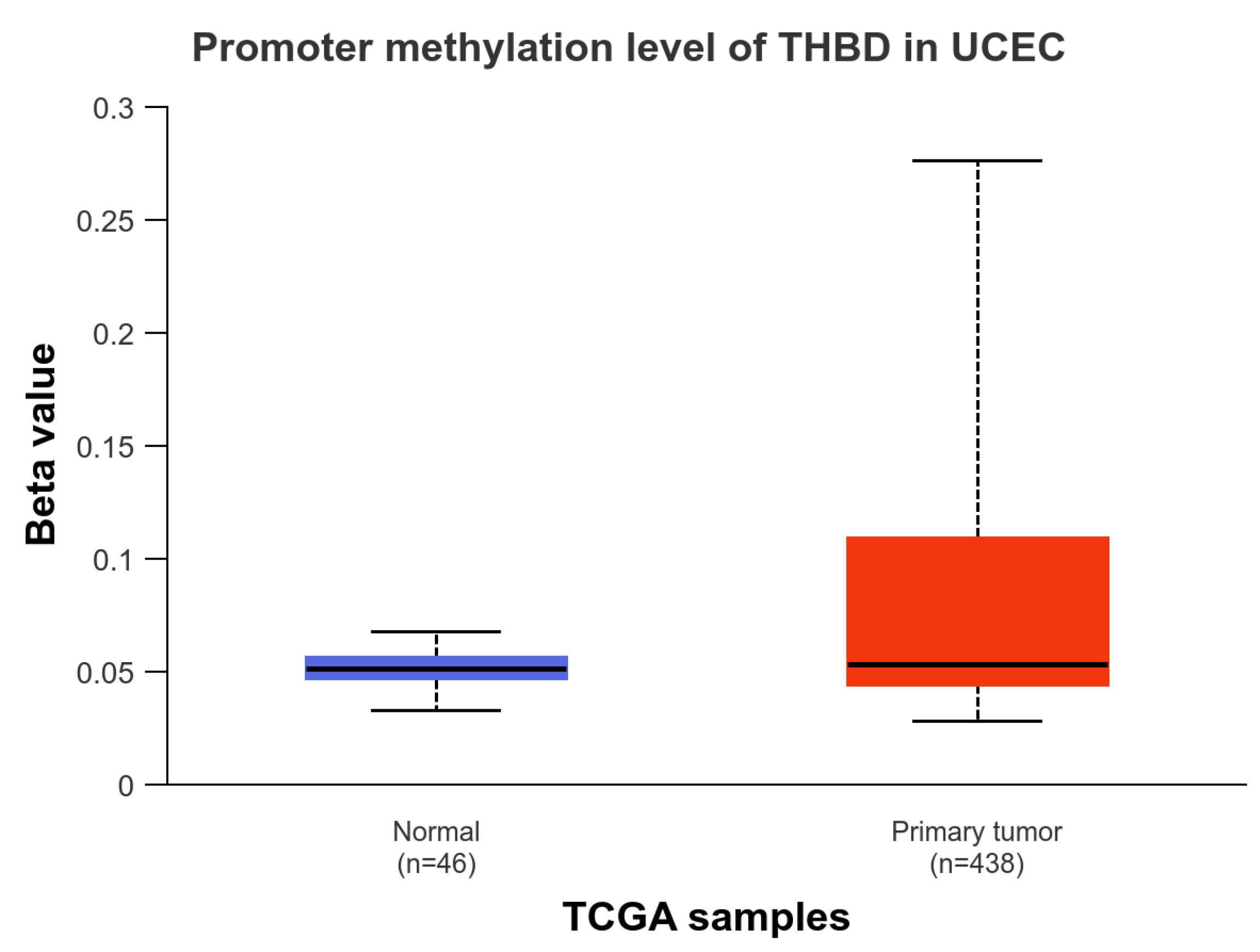 Promoter methylation level of THBD in UCEC

Beta value

0.3
0.25
0.2
0.15
0.1
0.05
0

Normal
(n=46)

Primary tumor
(n=438)

TCGA samples